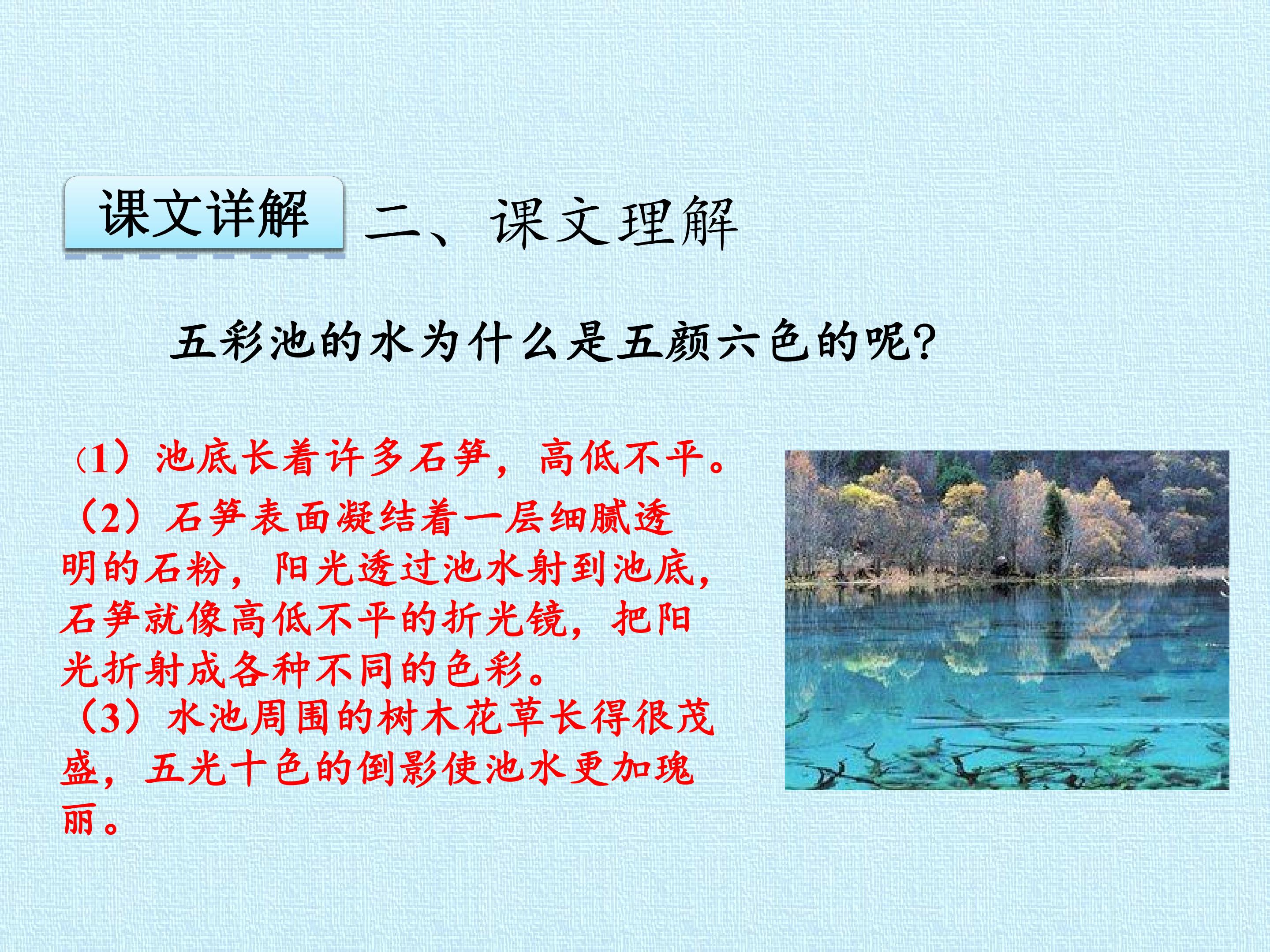 课文详解

二、课文理解

五彩池的水为什么是五颜六色的呢?

(1）池底长着许多石笋，高低不平。

（2）石笋表面凝结着一层细腻透明的石粉，阳光透过池水射到池底，石笋就像高低不平的折光镜，把阳光折射成各种不同的色彩。

（3）水池周围的树木花草长得很茂盛，五光十色的倒影使池水更加瑰丽。